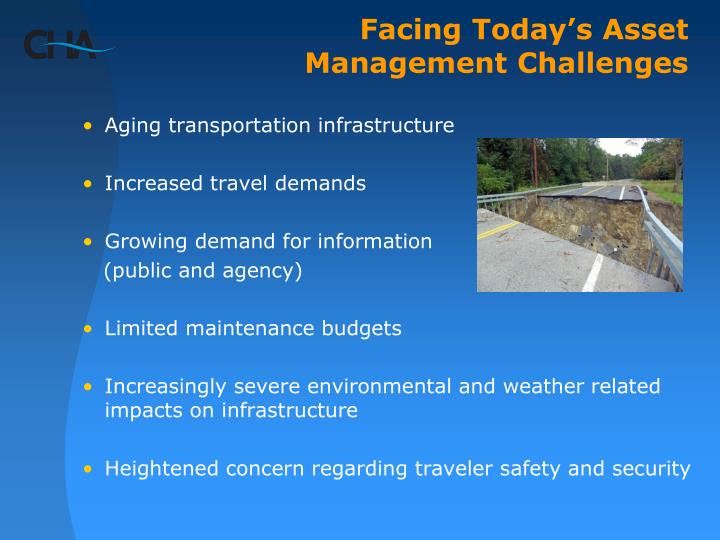 CHA

Facing Today's Asset Management Challenges

• Aging transportation infrastructure

• Increased travel demands

• Growing demand for information (public and agency)

• Limited maintenance budgets

• Increasingly severe environmental and weather related impacts on infrastructure

• Heightened concern regarding traveler safety and security